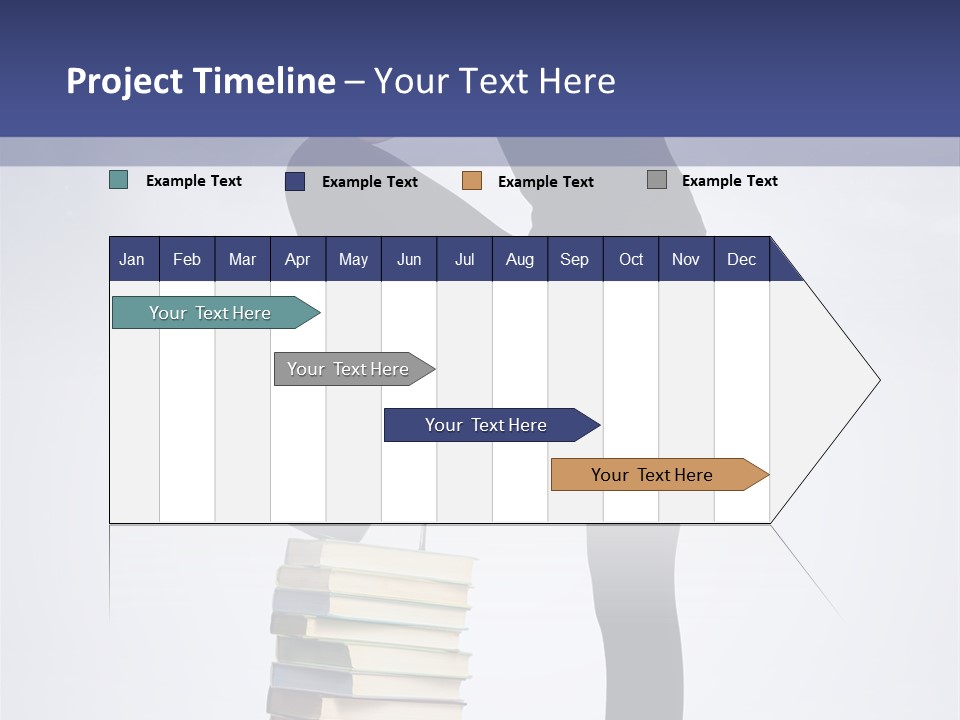 Project Timeline – Your Text Here

Example Text Example Text Example Text Example Text

| Jan | Feb | Mar | Apr | May | Jun | Jul | Aug | Sep | Oct | Nov | Dec |
|---|---|---|---|---|---|---|---|---|---|---|---|

Your Text Here

Your Text Here

Your Text Here

Your Text Here